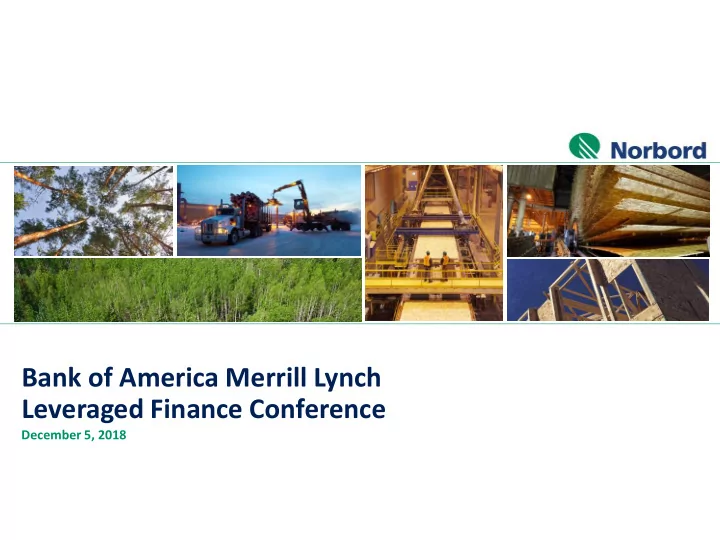 Norbord

Bank of America Merrill Lynch
Leveraged Finance Conference
December 5, 2018